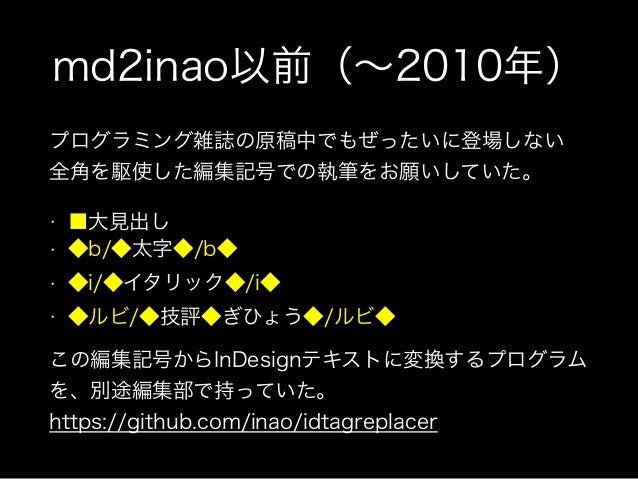 md2inao以前（〜2010年）

プログラミング雑誌の原稿中でもぜったいに登場しない全角を駆使した編集記号での執筆をお願いしていた。

· ■大見出し
· ◆b/◆太字◆/b◆
· ◆i/◆イタリック◆/i◆
· ◆ルビ/◆技評◆ぎひょう◆/ルビ◆

この編集記号からInDesignテキストに変換するプログラムを、別途編集部で持っていた。
https://github.com/inao/idtagreplacer